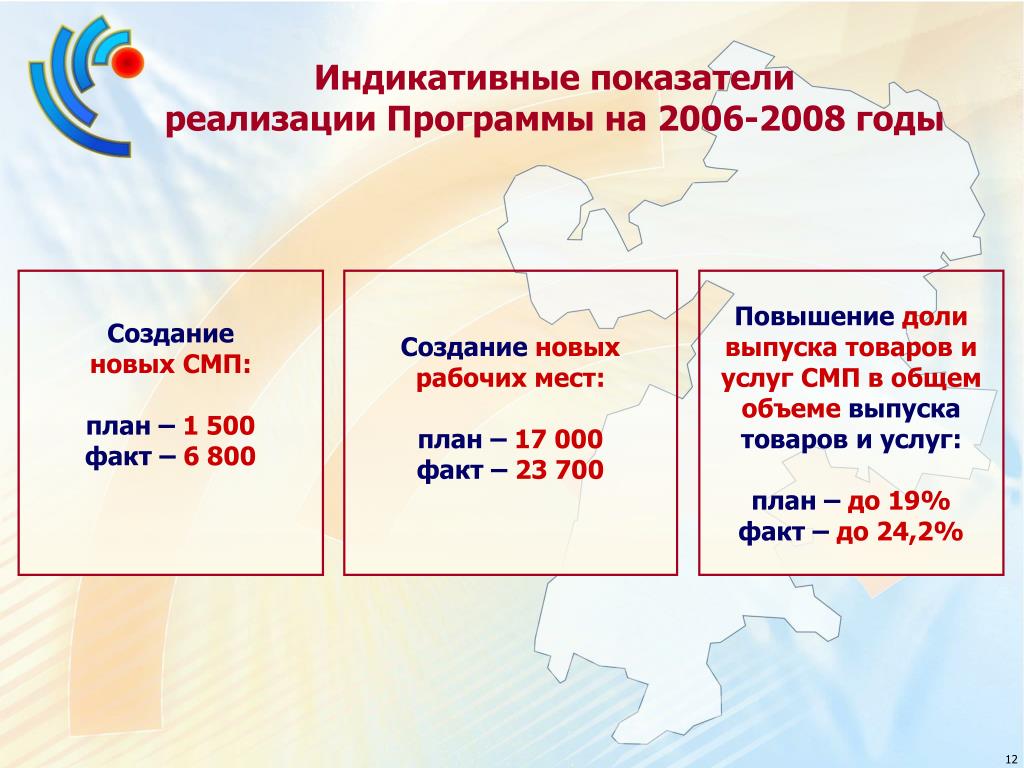 Индикативные показатели реализации Программы на 2006-2008 годы

Создание новых СМП:

план – 1 500
факт – 6 800

Создание новых рабочих мест:

план – 17 000
факт – 23 700

Повышение доли выпуска товаров и услуг СМП в общем объеме выпуска товаров и услуг:

план – до 19%
факт – до 24,2%

12